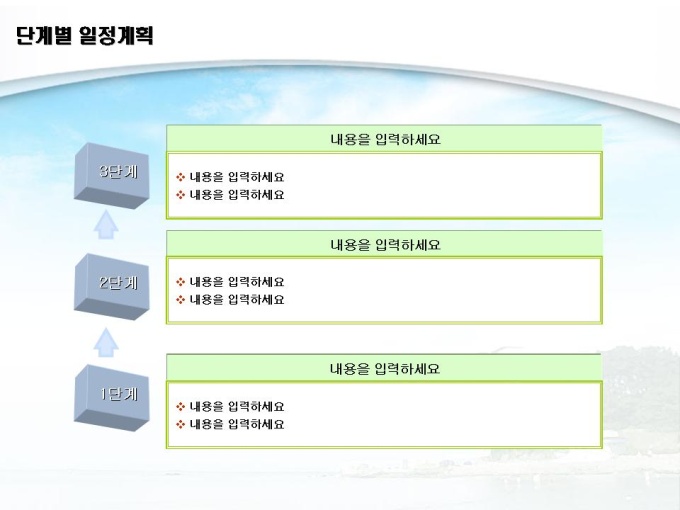 단계별 일정계획

3단계

내용을 입력하세요

❖ 내용을 입력하세요
❖ 내용을 입력하세요

2단계

내용을 입력하세요

❖ 내용을 입력하세요
❖ 내용을 입력하세요

1단계

내용을 입력하세요

❖ 내용을 입력하세요
❖ 내용을 입력하세요